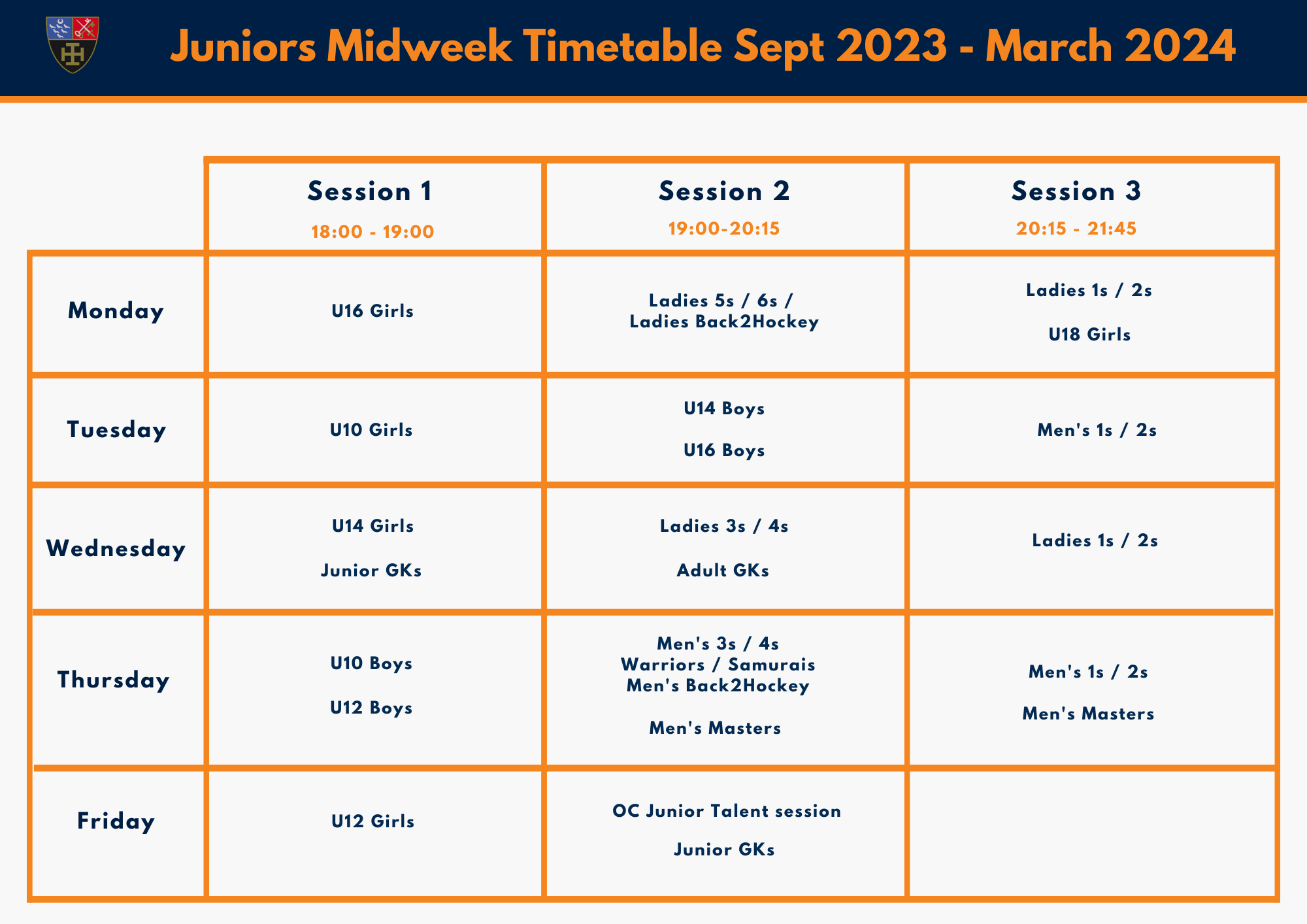 Juniors Midweek Timetable Sept 2023 - March 2024

| | Session 1 18:00 - 19:00 | Session 2 19:00-20:15 | Session 3 20:15 - 21:45 |
|---|---|---|---|
| Monday | U16 Girls | Ladies 5s / 6s / Ladies Back2Hockey | Ladies 1s / 2s U18 Girls |
| Tuesday | U10 Girls | U14 Boys U16 Boys | Men's 1s / 2s |
| Wednesday | U14 Girls Junior GKs | Ladies 3s / 4s Adult GKs | Ladies 1s / 2s |
| Thursday | U10 Boys U12 Boys | Men's 3s / 4s Warriors / Samurais Men's Back2Hockey Men's Masters | Men's 1s / 2s Men's Masters |
| Friday | U12 Girls | OC Junior Talent session Junior GKs | |